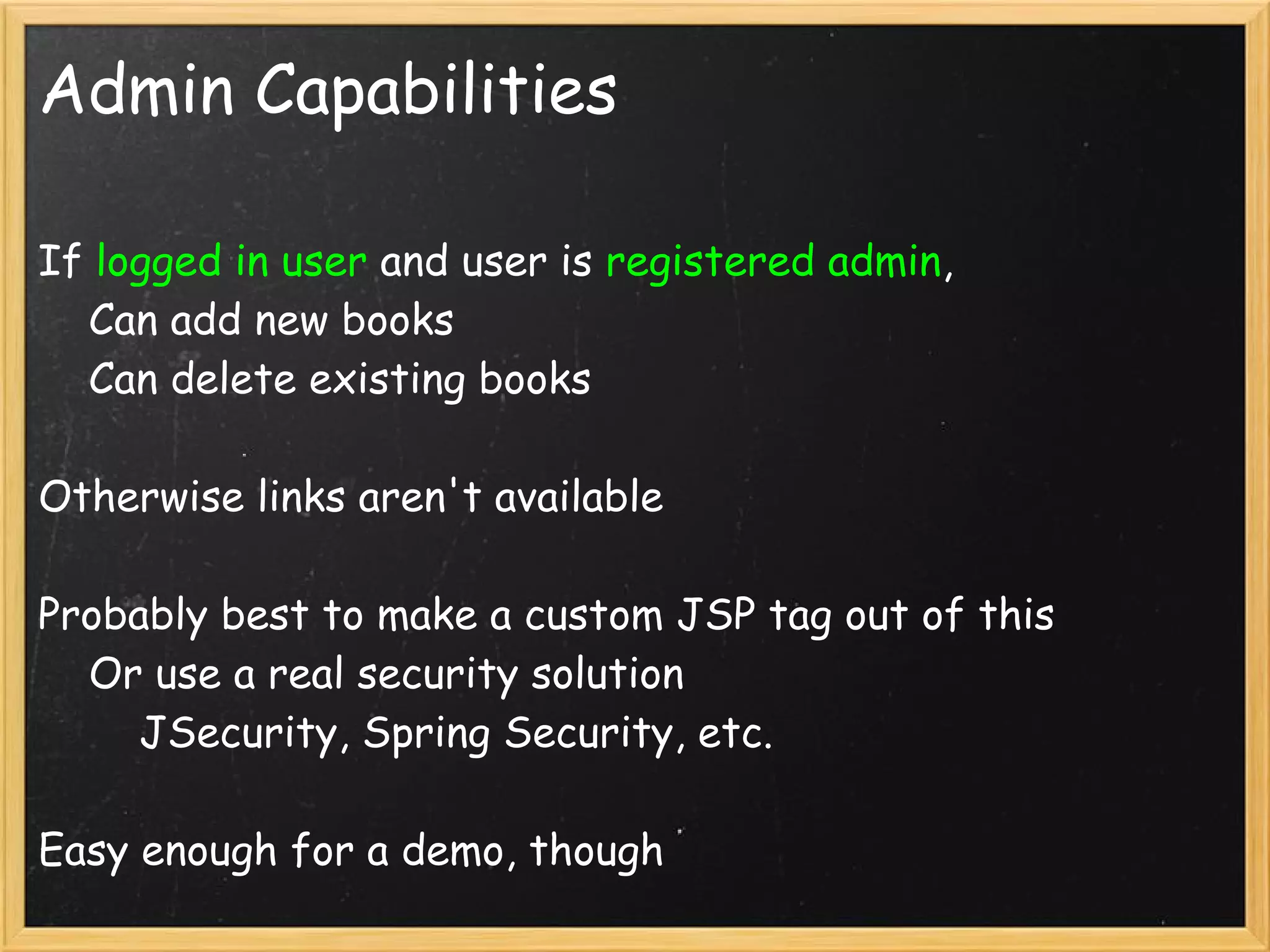 Admin Capabilities

If logged in user and user is registered admin,

Can add new books

Can delete existing books

Otherwise links aren't available

Probably best to make a custom JSP tag out of this

Or use a real security solution

JSecurity, Spring Security, etc.

Easy enough for a demo, though